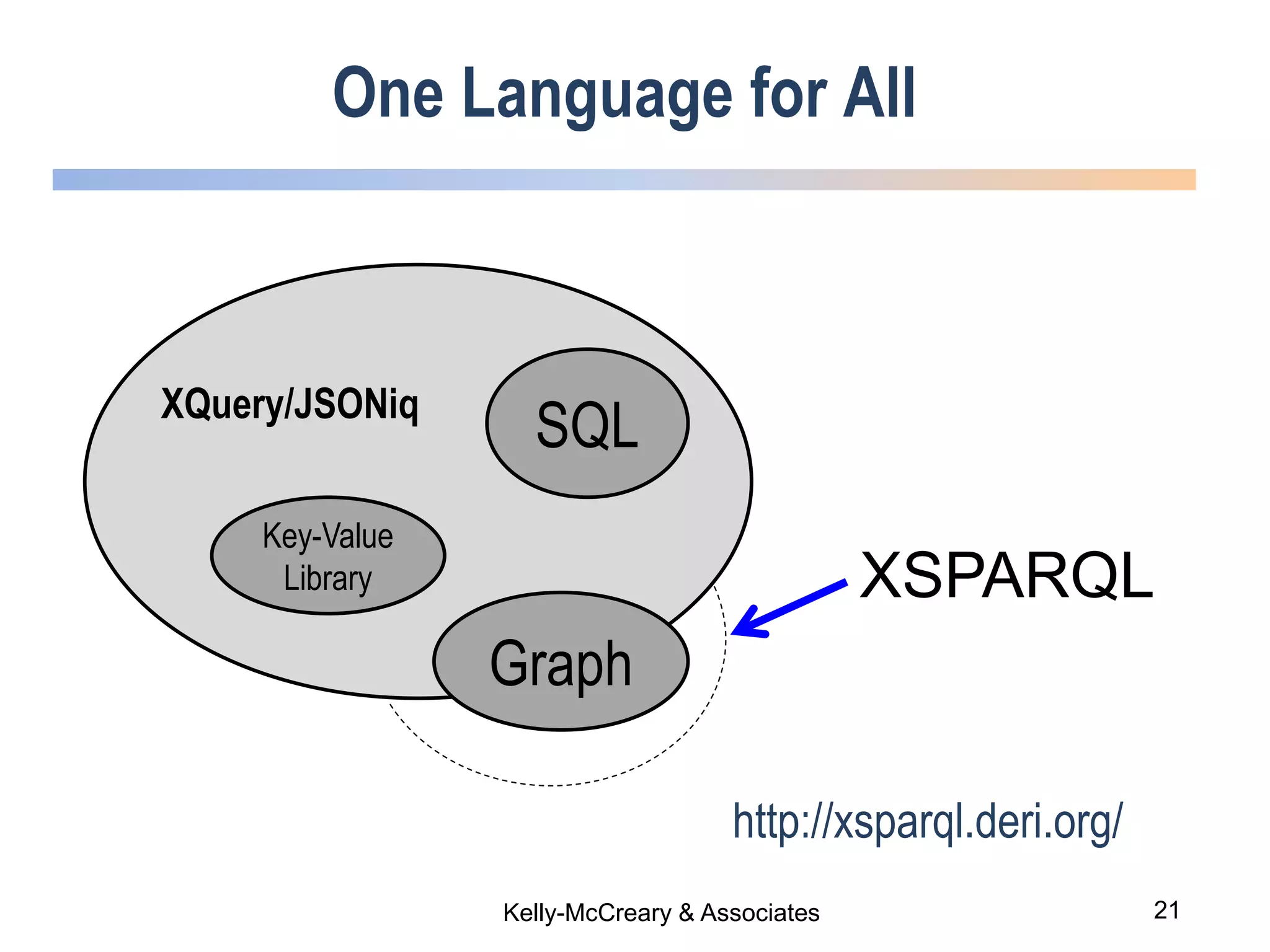 One Language for All

XQuery/JSONiq

SQL

Key-Value Library

Graph

XSPARQL

http://xsparql.deri.org/

Kelly-McCreary & Associates

21